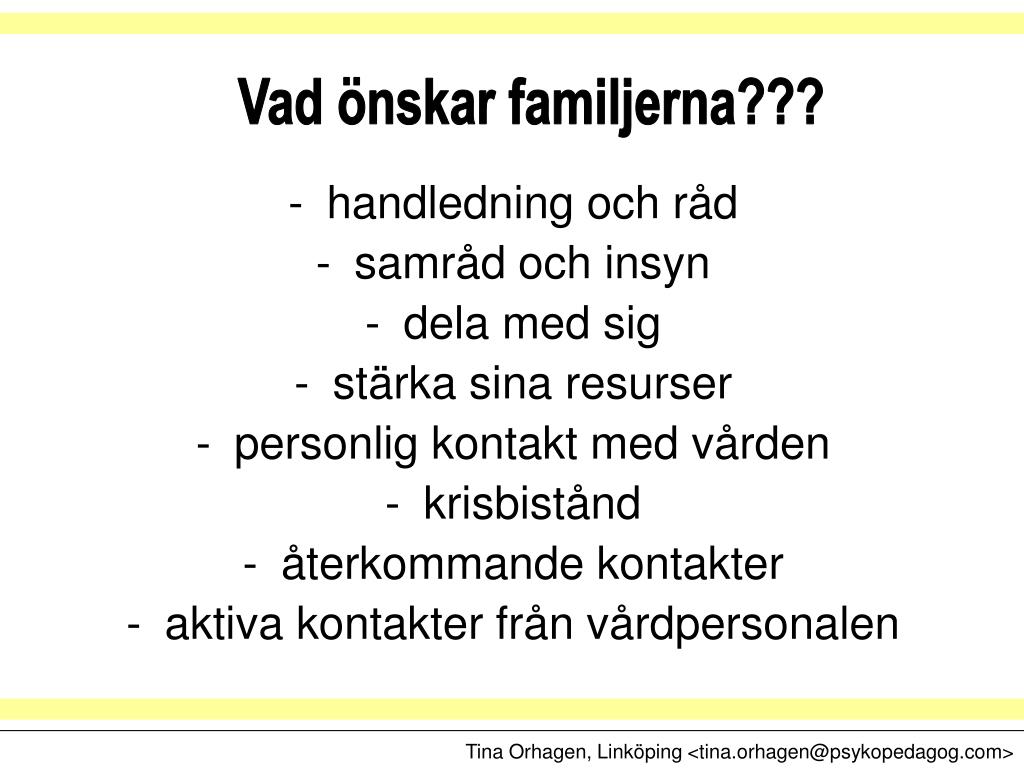 Vad önskar familjerna???

- handledning och råd
- samråd och insyn
- dela med sig
- stärka sina resurser
- personlig kontakt med vården
- krisbistånd
- återkommande kontakter
- aktiva kontakter från vårdpersonalen

Tina Orhagen, Linköping <tina.orhagen@psykopedagog.com>